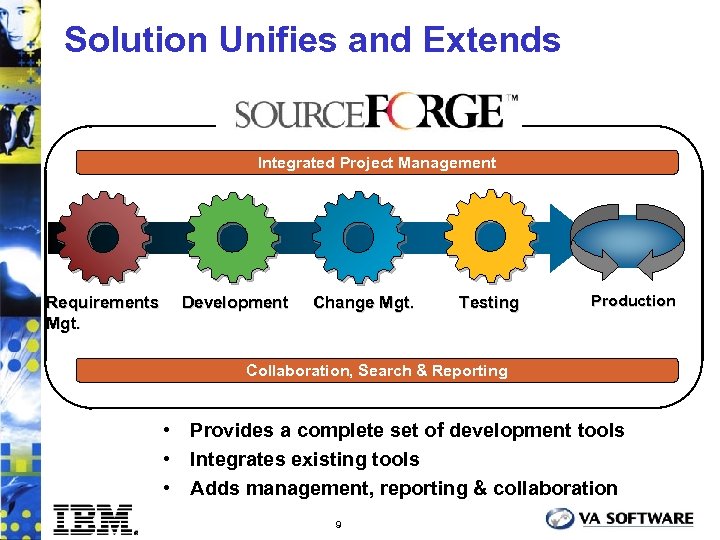 Solution Unifies and Extends

SOURCEFORGE™

Integrated Project Management

Requirements Mgt.

Development

Change Mgt.

Testing

Production

Collaboration, Search & Reporting

• Provides a complete set of development tools
• Integrates existing tools
• Adds management, reporting & collaboration

IBM.

9

VA SOFTWARE